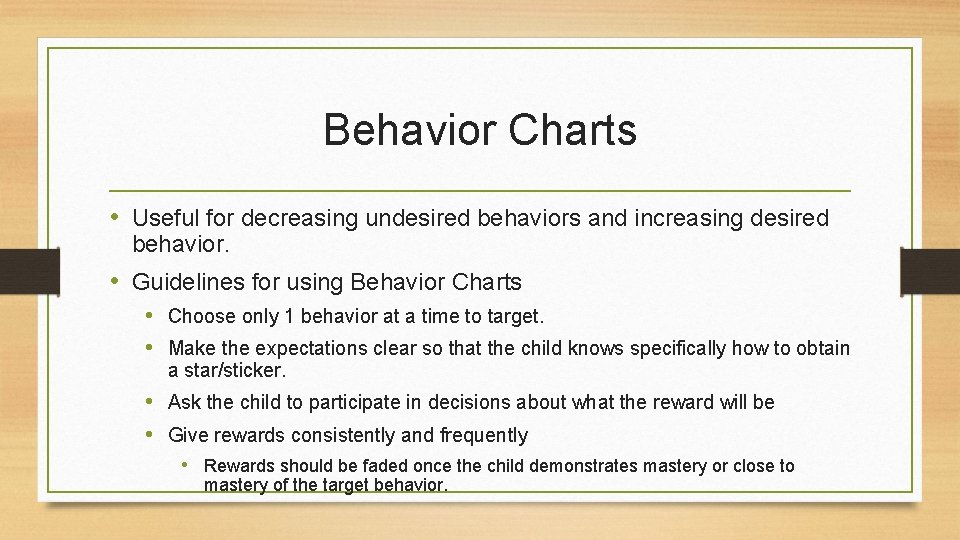 Behavior Charts

• Useful for decreasing undesired behaviors and increasing desired behavior.

• Guidelines for using Behavior Charts

• Choose only 1 behavior at a time to target.

• Make the expectations clear so that the child knows specifically how to obtain a star/sticker.

• Ask the child to participate in decisions about what the reward will be

• Give rewards consistently and frequently

• Rewards should be faded once the child demonstrates mastery or close to mastery of the target behavior.